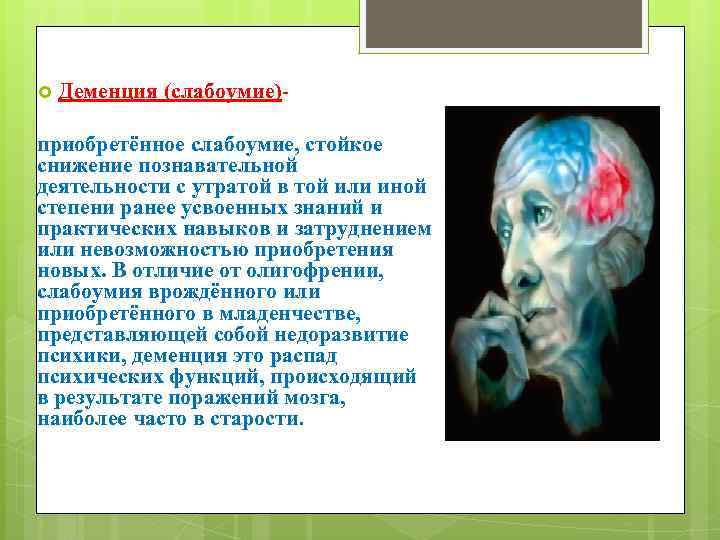 Деменция (слабоумие)-

приобретённое слабоумие, стойкое снижение познавательной деятельности с утратой в той или иной степени ранее усвоенных знаний и практических навыков и затруднением или невозможностью приобретения новых. В отличие от олигофрении, слабоумия врождённого или приобретённого в младенчестве, представляющей собой недоразвитие психики, деменция это распад психических функций, происходящий в результате поражений мозга, наиболее часто в старости.